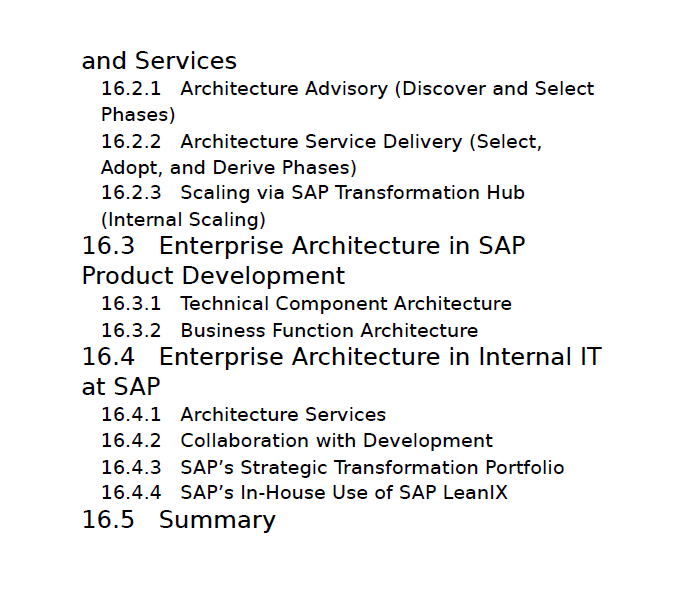 and Services
16.2.1 Architecture Advisory (Discover and Select Phases)
16.2.2 Architecture Service Delivery (Select, Adopt, and Derive Phases)
16.2.3 Scaling via SAP Transformation Hub (Internal Scaling)
16.3 Enterprise Architecture in SAP Product Development
16.3.1 Technical Component Architecture
16.3.2 Business Function Architecture
16.4 Enterprise Architecture in Internal IT at SAP
16.4.1 Architecture Services
16.4.2 Collaboration with Development
16.4.3 SAP’s Strategic Transformation Portfolio
16.4.4 SAP’s In-House Use of SAP LeanIX
16.5 Summary